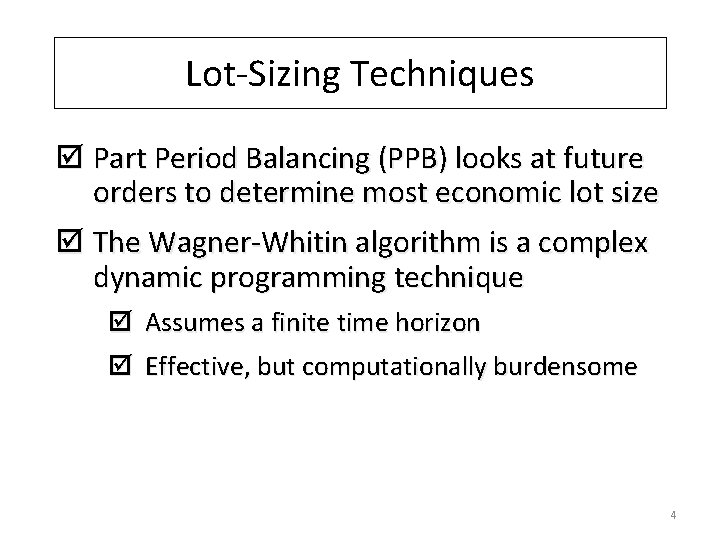 Lot-Sizing Techniques

☑ Part Period Balancing (PPB) looks at future orders to determine most economic lot size

☑ The Wagner-Whitin algorithm is a complex dynamic programming technique

☑ Assumes a finite time horizon

☑ Effective, but computationally burdensome

4